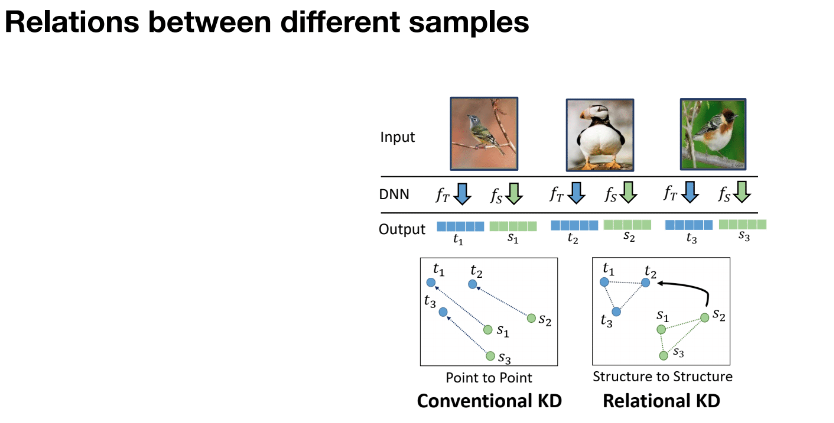 Relations between different samples

Input

DNN $f_T$ $f_S$ $f_T$ $f_S$ $f_T$ $f_S$

Output $t_1$ $s_1$ $t_2$ $s_2$ $t_3$ $s_3$

$t_1$ $t_2$ $t_3$ $s_1$ $s_2$ $s_3$

Point to Point

Conventional KD

$t_1$ $t_2$ $t_3$ $s_1$ $s_2$ $s_3$

Structure to Structure

Relational KD